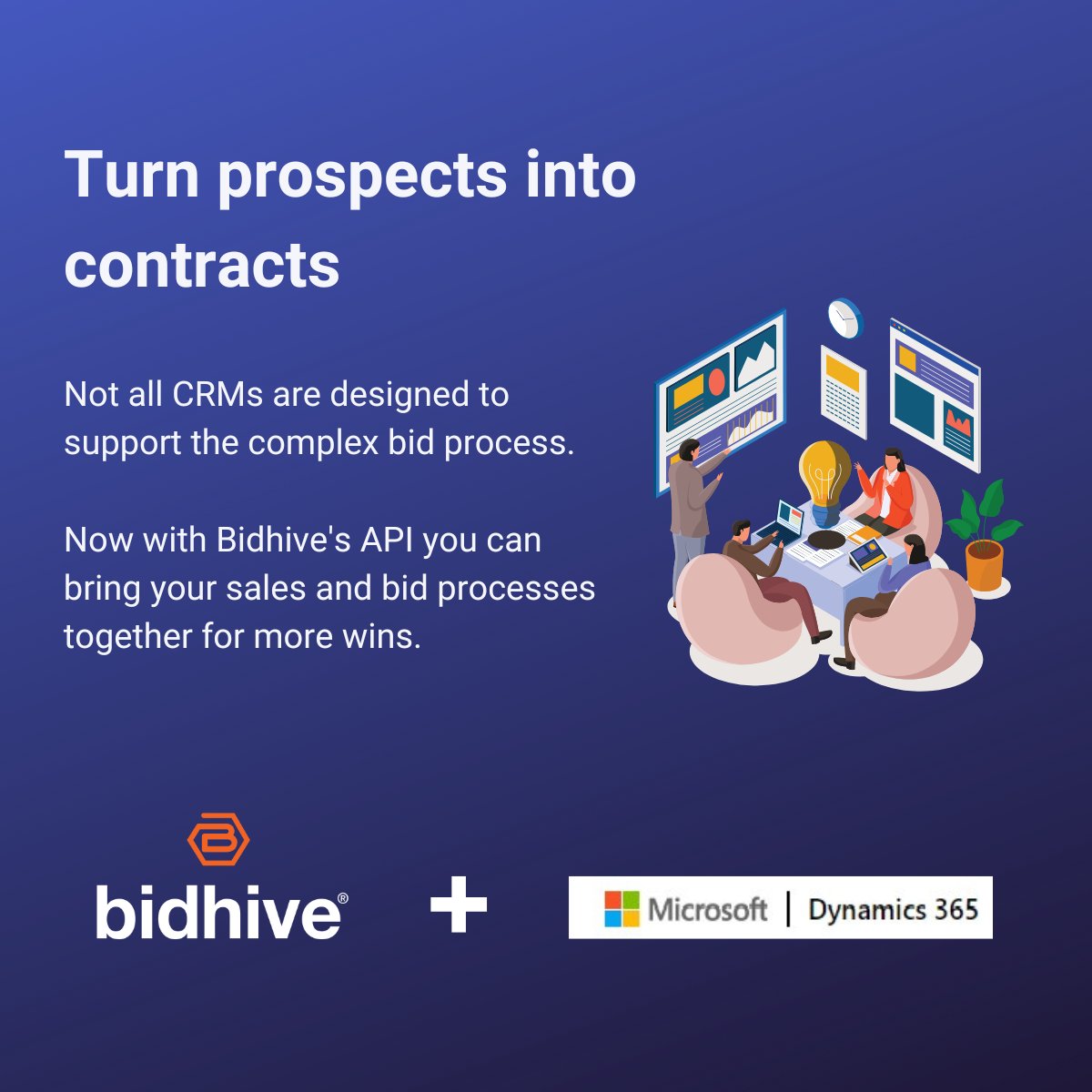 Turn prospects into contracts

Not all CRMs are designed to support the complex bid process.

Now with Bidhive's API you can bring your sales and bid processes together for more wins.

bidhive®

+

Microsoft | Dynamics 365